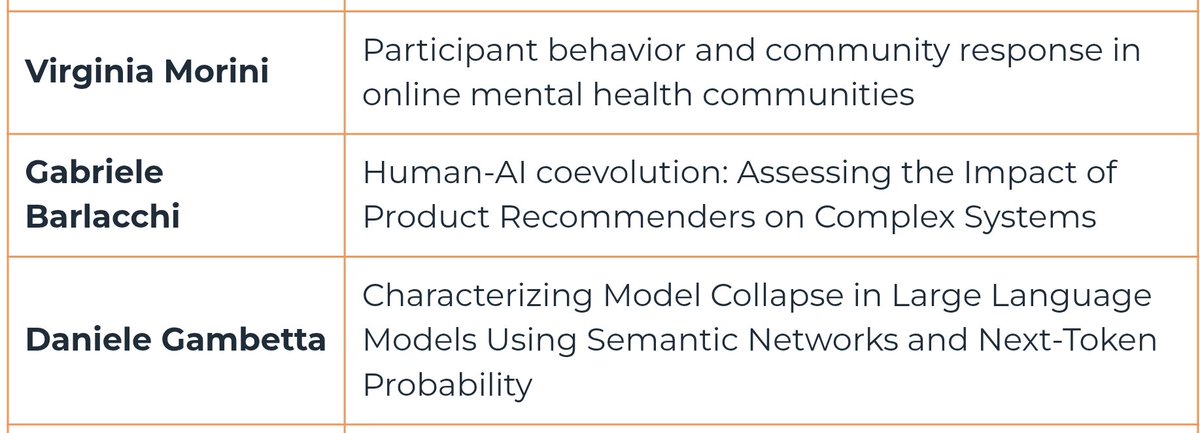 | | |
|---|---|
| **Virginia Morini** | Participant behavior and community response in online mental health communities |
| **Gabriele Barlacchi** | Human-AI coevolution: Assessing the Impact of Product Recommenders on Complex Systems |
| **Daniele Gambetta** | Characterizing Model Collapse in Large Language Models Using Semantic Networks and Next-Token Probability |